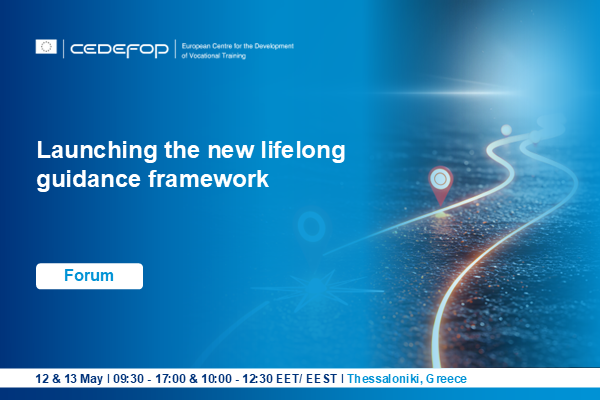 CEDEFOP | European Centre for the Development of Vocational Training

Launching the new lifelong guidance framework

Forum

12 & 13 May | 09:30 - 17:00 & 10:00 - 12:30 EET/ EEST | Thessaloniki, Greece